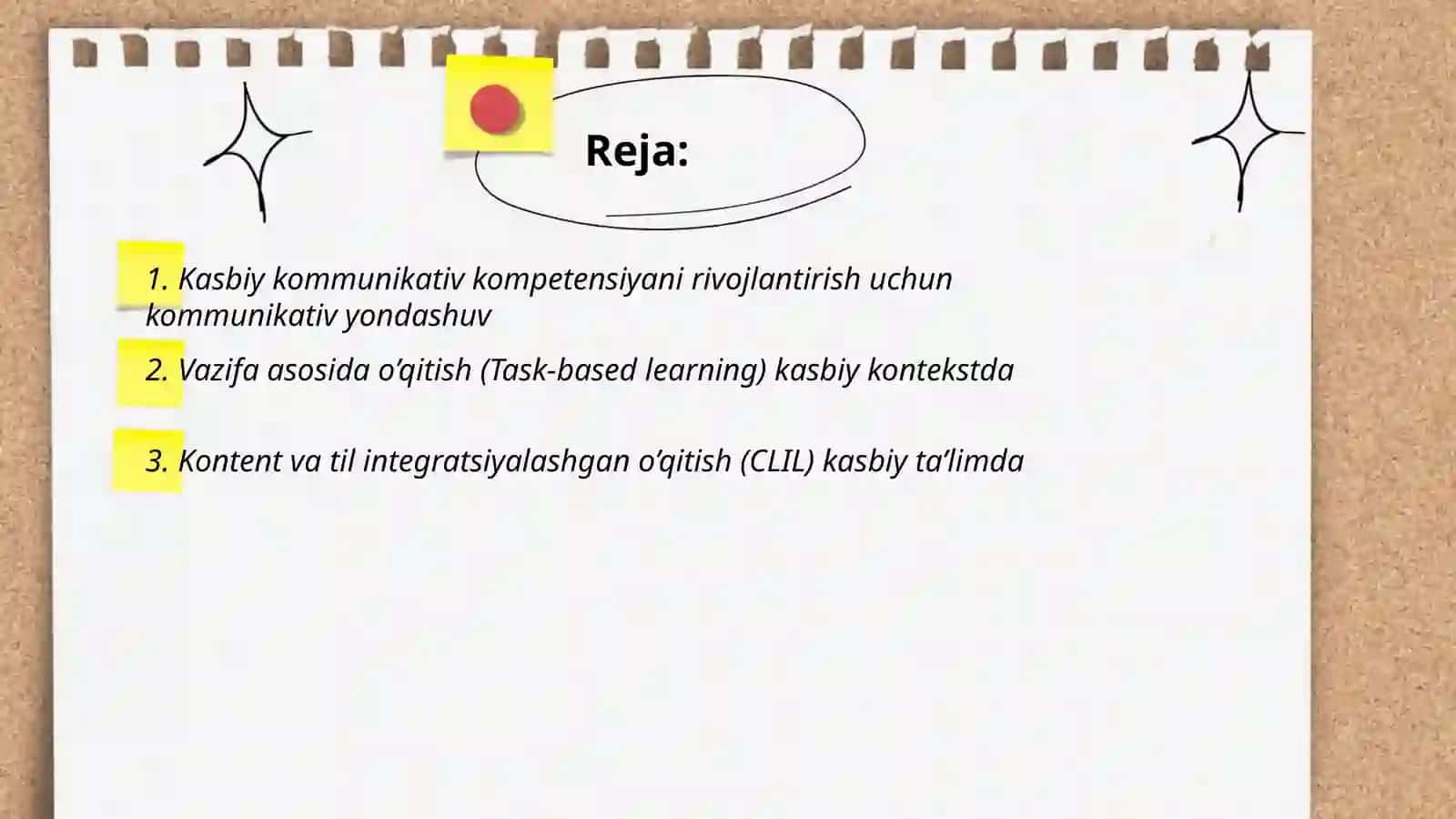 Reja:

1. Kasbiy kommunikativ kompetensiyani rivojlantirish uchun kommunikativ yondashuv

2. Vazifa asosida o’qitish (Task-based learning) kasbiy kontekstda

3. Kontent va til integratsiyalashgan o’qitish (CLIL) kasbiy ta’limda